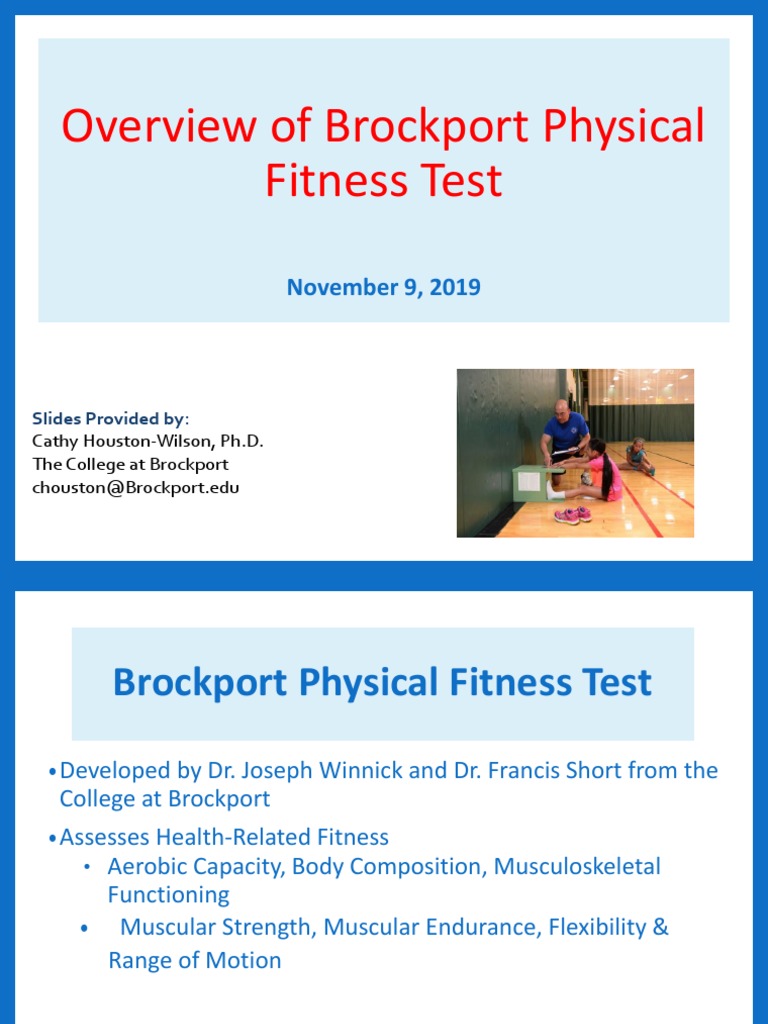 Overview of Brockport Physical Fitness Test

November 9, 2019

Slides Provided by:
Cathy Houston-Wilson, Ph.D.
The College at Brockport
chouston@Brockport.edu

Brockport Physical Fitness Test

• Developed by Dr. Joseph Winnick and Dr. Francis Short from the College at Brockport

• Assesses Health-Related Fitness
• Aerobic Capacity, Body Composition, Musculoskeletal Functioning
• Muscular Strength, Muscular Endurance, Flexibility & Range of Motion